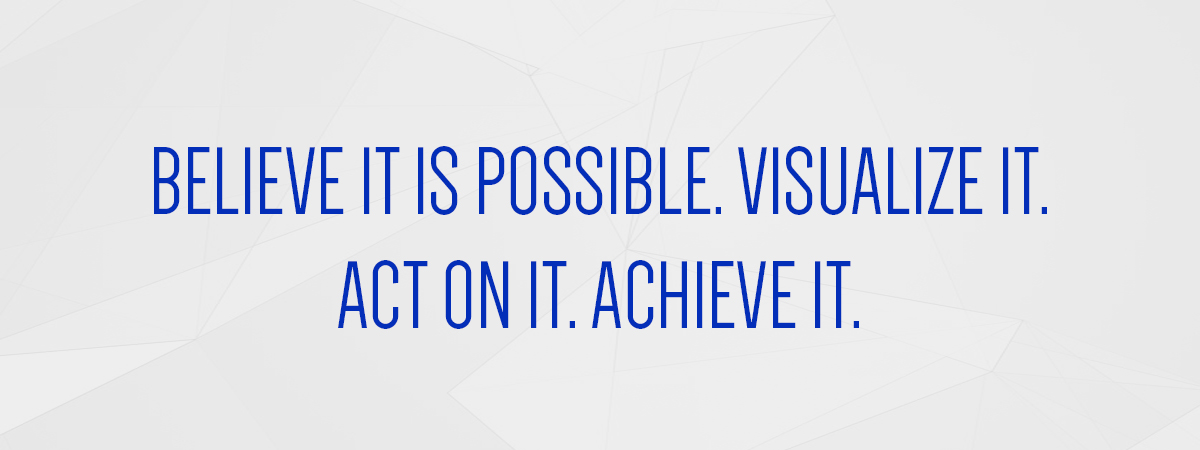 BELIEVE IT IS POSSIBLE. VISUALIZE IT. ACT ON IT. ACHIEVE IT.